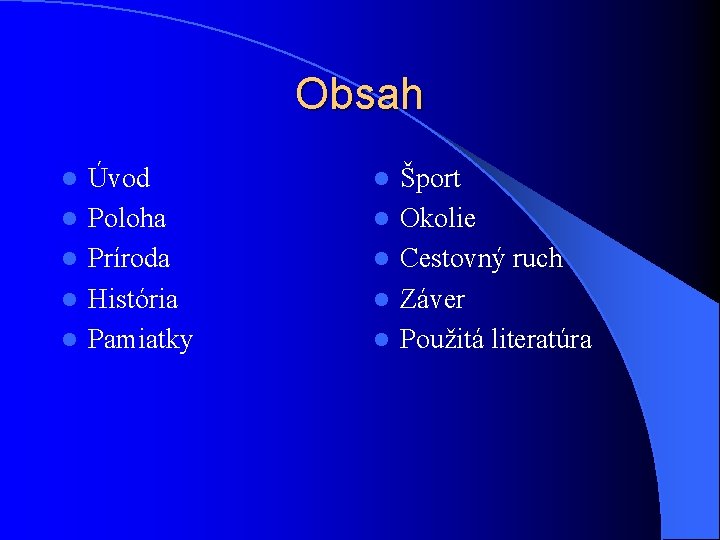 Obsah

- Úvod
- Poloha
- Príroda
- História
- Pamiatky

- Šport
- Okolie
- Cestovný ruch
- Záver
- Použitá literatúra